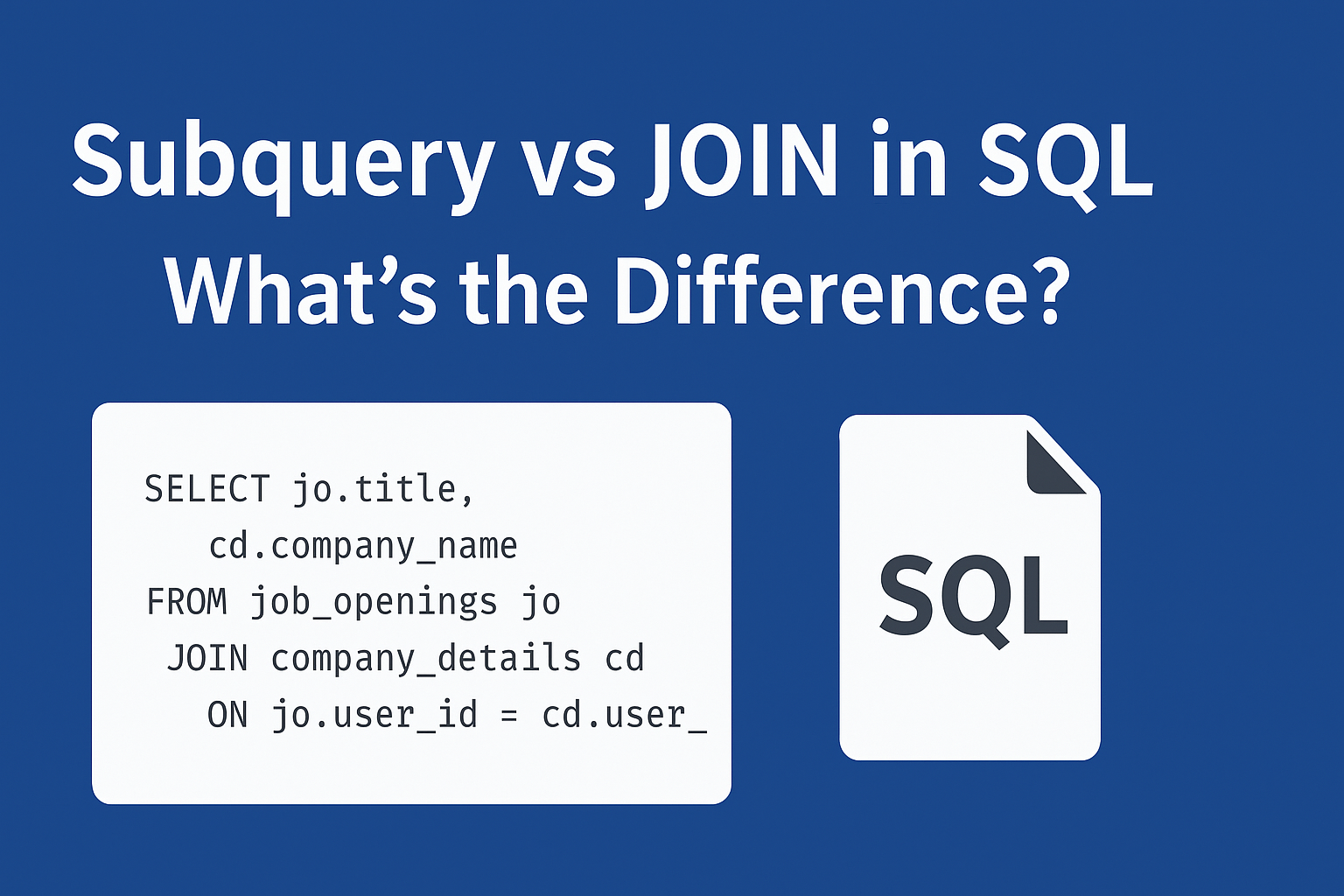 Subquery vs JOIN in SQL
What's the Difference?

SELECT jo.title,
   cd.company_name
FROM job_openings jo
 JOIN company_details cd
   ON jo.user_id = cd.user_

SQL